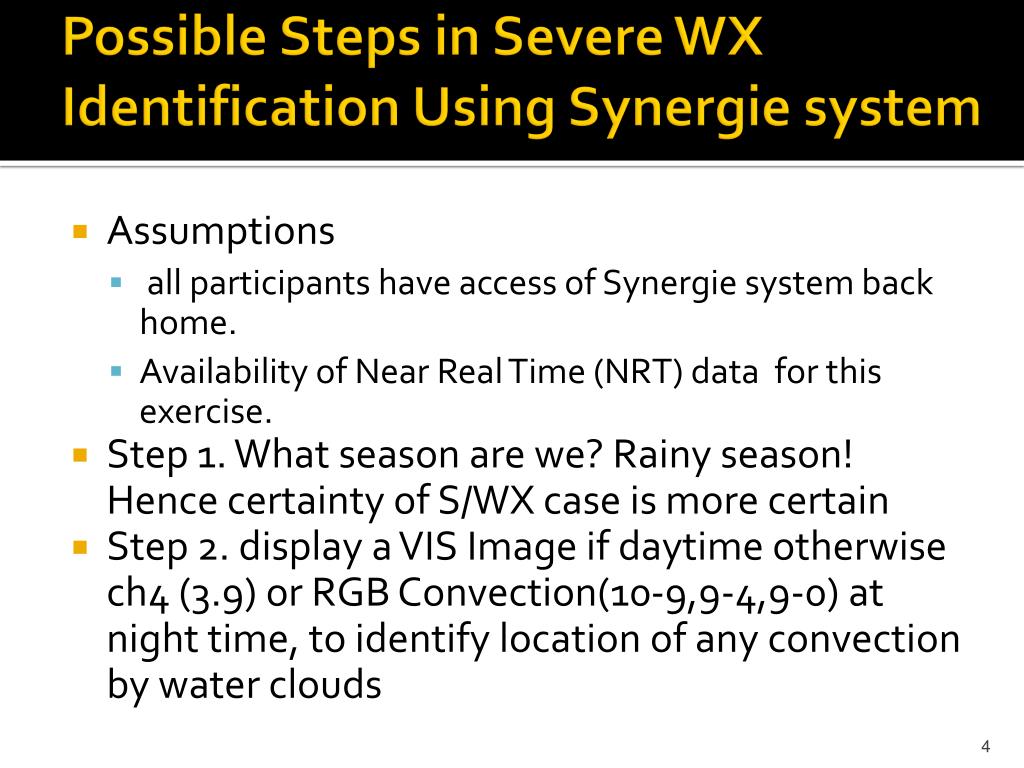 Possible Steps in Severe WX Identification Using Synergie system

Assumptions

all participants have access of Synergie system back home.

Availability of Near Real Time (NRT) data for this exercise.

Step 1. What season are we? Rainy season! Hence certainty of S/WX case is more certain

Step 2. display a VIS Image if daytime otherwise ch4 (3.9) or RGB Convection(10-9,9-4,9-0) at night time, to identify location of any convection by water clouds

4